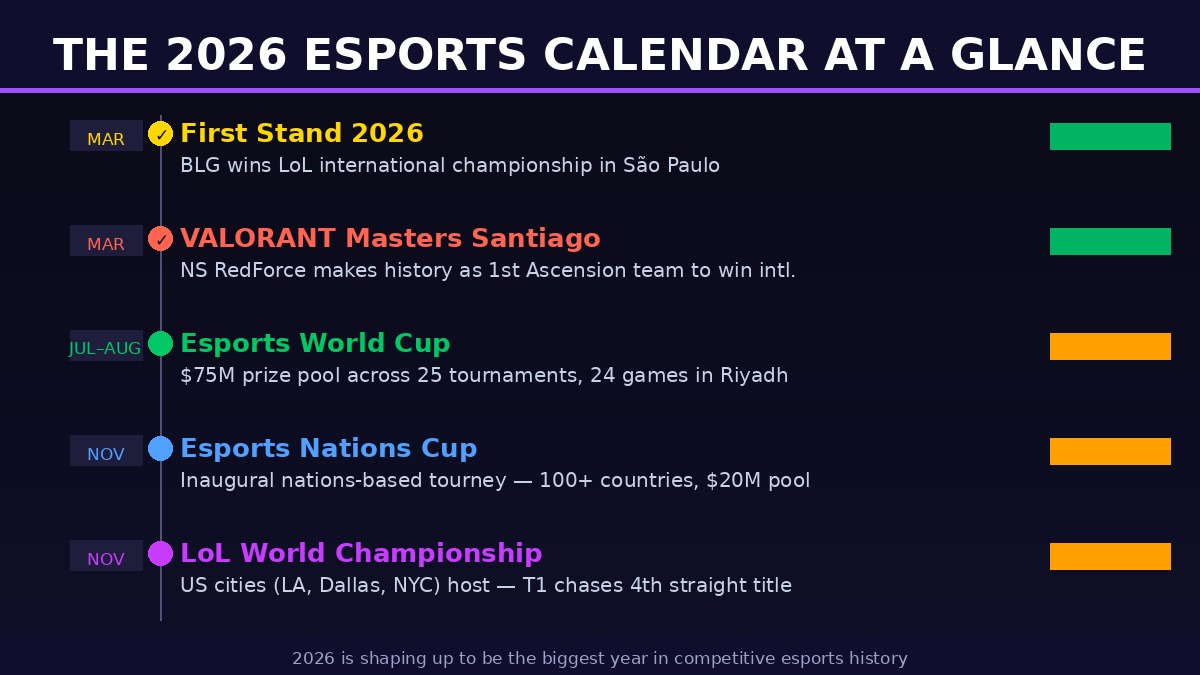 THE 2026 ESPORTS CALENDAR AT A GLANCE

MAR ✓ First Stand 2026
BLG wins LoL international championship in São Paulo

MAR ✓ VALORANT Masters Santiago
NS RedForce makes history as 1st Ascension team to win intl.

JUL–AUG Esports World Cup
$75M prize pool across 25 tournaments, 24 games in Riyadh

NOV Esports Nations Cup
Inaugural nations-based tourney — 100+ countries, $20M pool

NOV LoL World Championship
US cities (LA, Dallas, NYC) host — T1 chases 4th straight title

2026 is shaping up to be the biggest year in competitive esports history